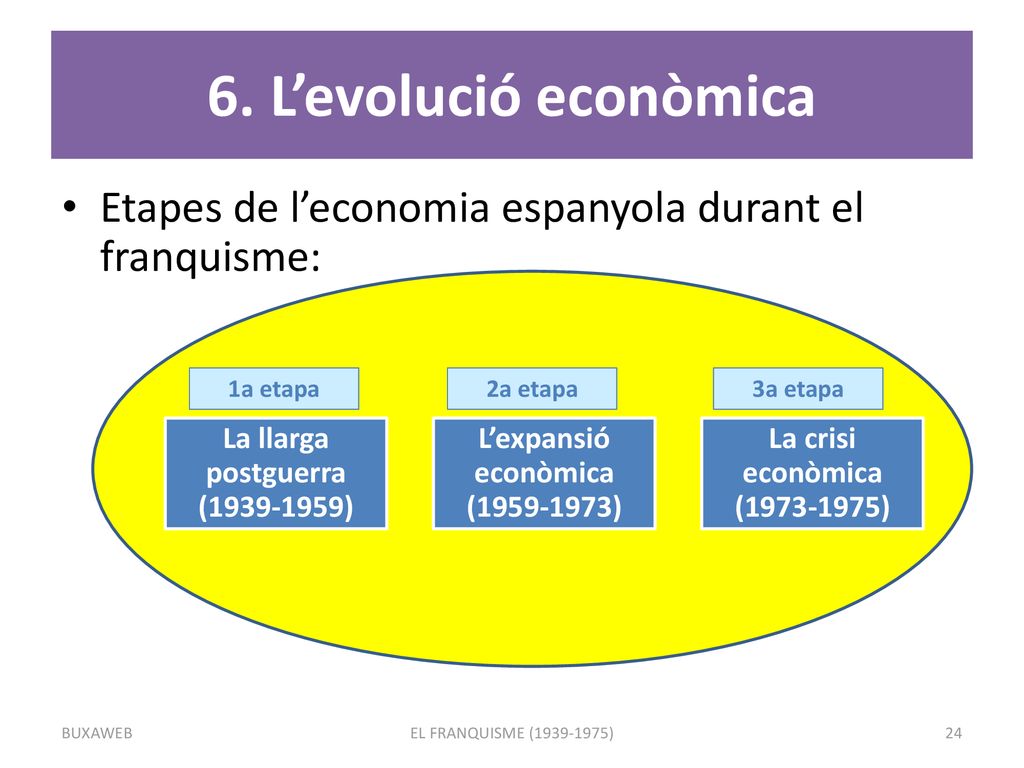 6. L’evolució econòmica

• Etapes de l’economia espanyola durant el franquisme:

1a etapa

La llarga postguerra (1939-1959)

2a etapa

L’expansió econòmica (1959-1973)

3a etapa

La crisi econòmica (1973-1975)

BUXAWEB

EL FRANQUISME (1939-1975)

24